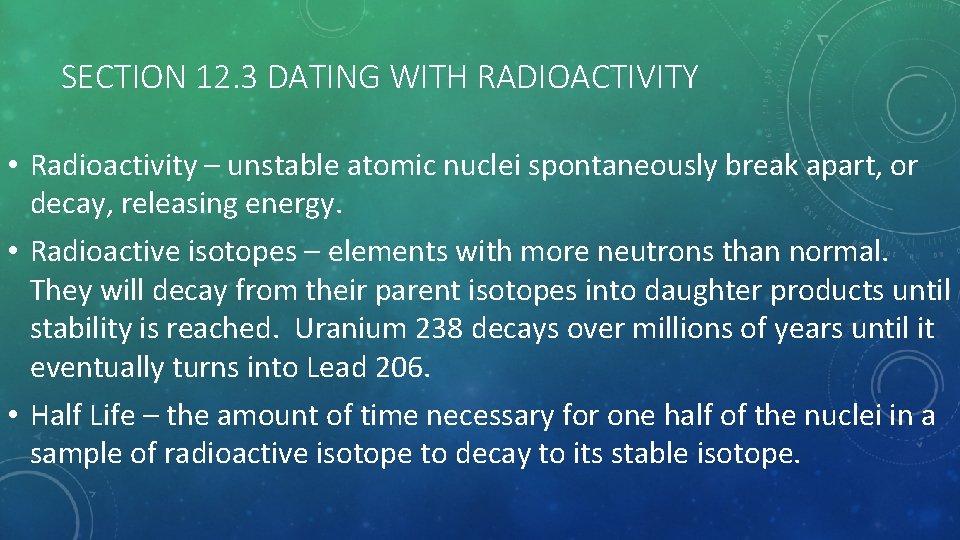 SECTION 12.3 DATING WITH RADIOACTIVITY

• Radioactivity – unstable atomic nuclei spontaneously break apart, or decay, releasing energy.

• Radioactive isotopes – elements with more neutrons than normal. They will decay from their parent isotopes into daughter products until stability is reached. Uranium 238 decays over millions of years until it eventually turns into Lead 206.

• Half Life – the amount of time necessary for one half of the nuclei in a sample of radioactive isotope to decay to its stable isotope.